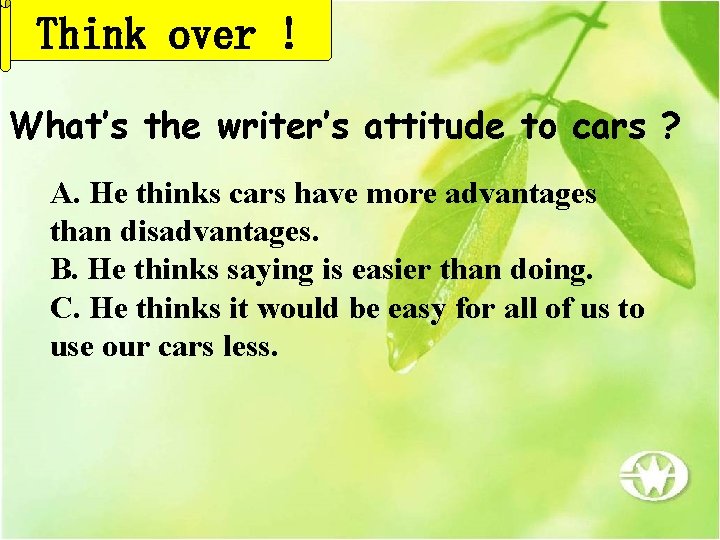 Think over !

What's the writer's attitude to cars ?

A. He thinks cars have more advantages than disadvantages.
B. He thinks saying is easier than doing.
C. He thinks it would be easy for all of us to use our cars less.